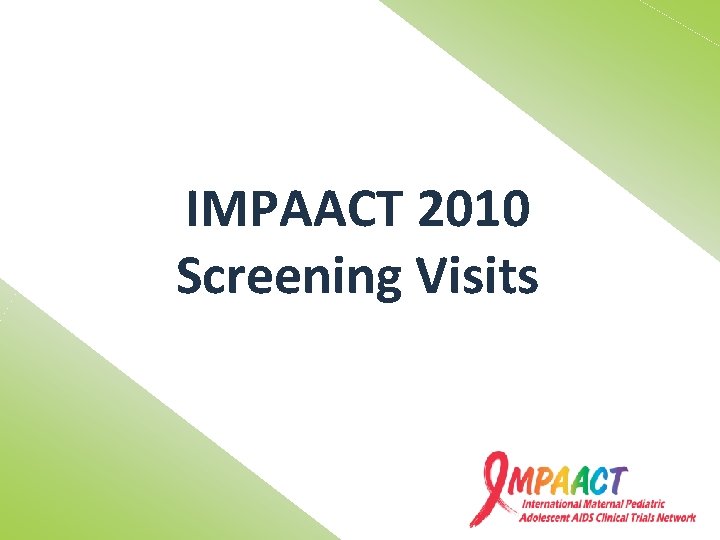 IMPAACT 2010
Screening Visits

IMPAACT
International Maternal Pediatric Adolescent AIDS Clinical Trials Network